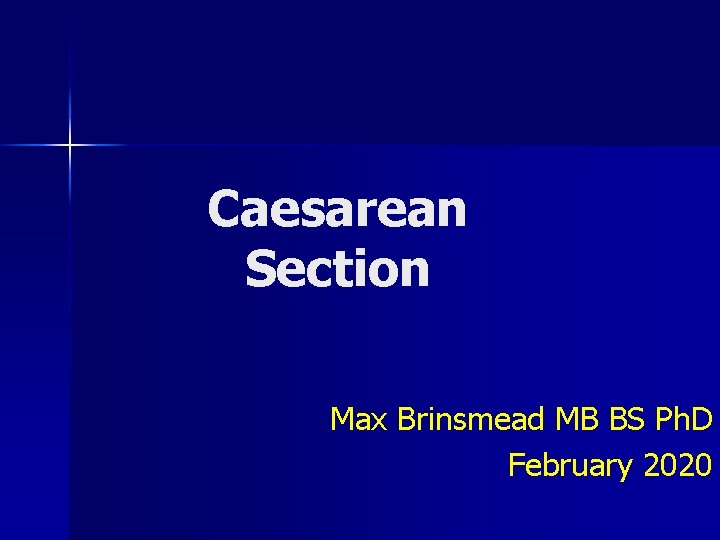 Caesarean Section

Max Brinsmead MB BS PhD
February 2020